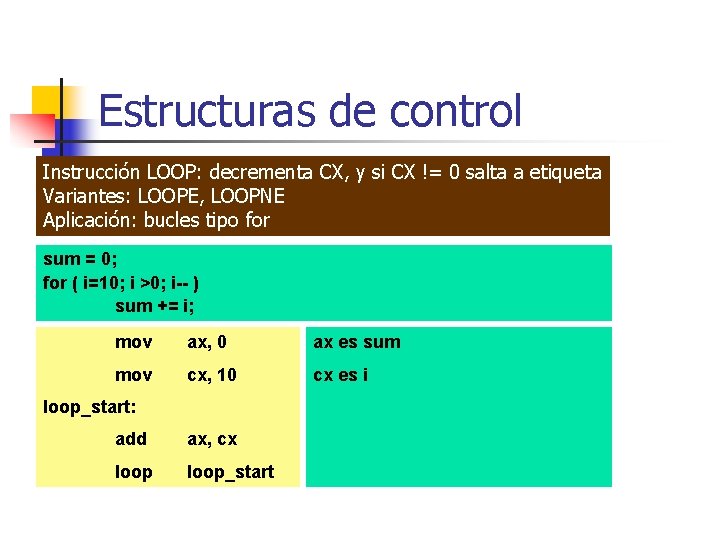 Estructuras de control

Instrucción LOOP: decrementa CX, y si CX != 0 salta a etiqueta
Variantes: LOOPE, LOOPNE
Aplicación: bucles tipo for

sum = 0;
for ( i=10; i >0; i-- )
sum += i;

mov ax, 0
mov cx, 10
loop_start:
add ax, cx
loop loop_start

ax es sum
cx es i